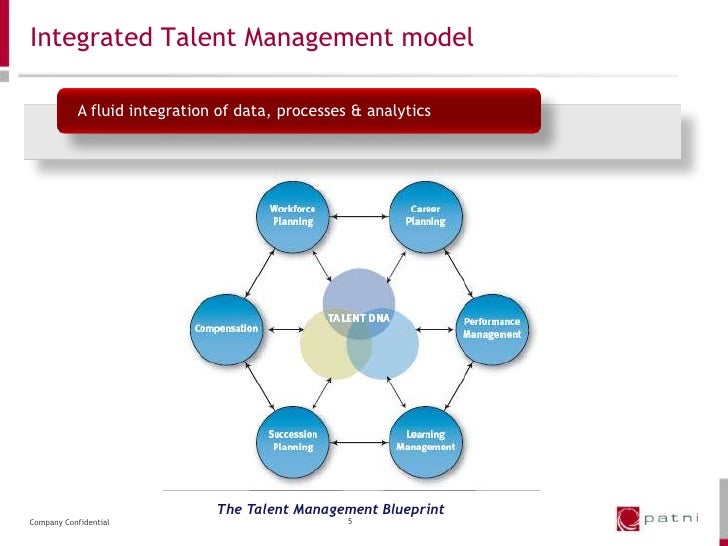 Integrated Talent Management model

A fluid integration of data, processes & analytics

Workforce Planning

Career Planning

Compensation

TALENT DNA

Performance Management

Succession Planning

Learning Management

The Talent Management Blueprint

Company Confidential

5

patni